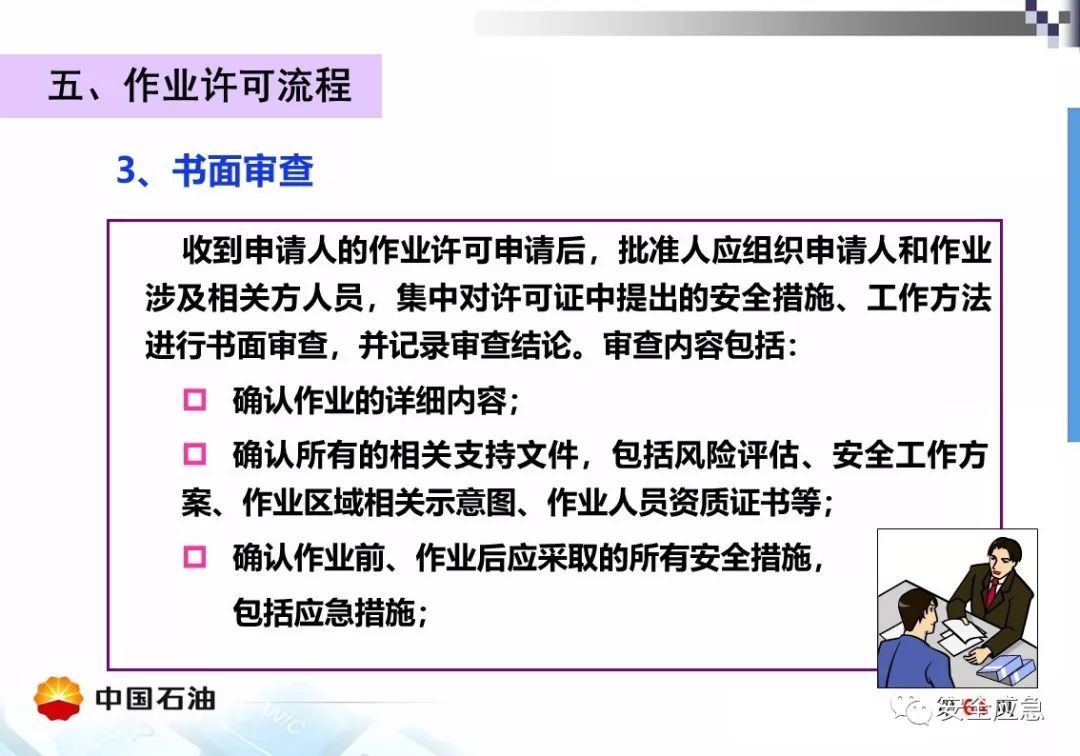 五、作业许可流程

3、书面审查

收到申请人的作业许可申请后，批准人应组织申请人和作业涉及相关方人员，集中对许可证中提出的安全措施、工作方法进行书面审查，并记录审查结论。审查内容包括：

□ 确认作业的详细内容；

□ 确认所有的相关支持文件，包括风险评估、安全工作方案、作业区域相关示意图、作业人员资质证书等；

□ 确认作业前、作业后应采取的所有安全措施，包括应急措施；

中国石油

安全应急